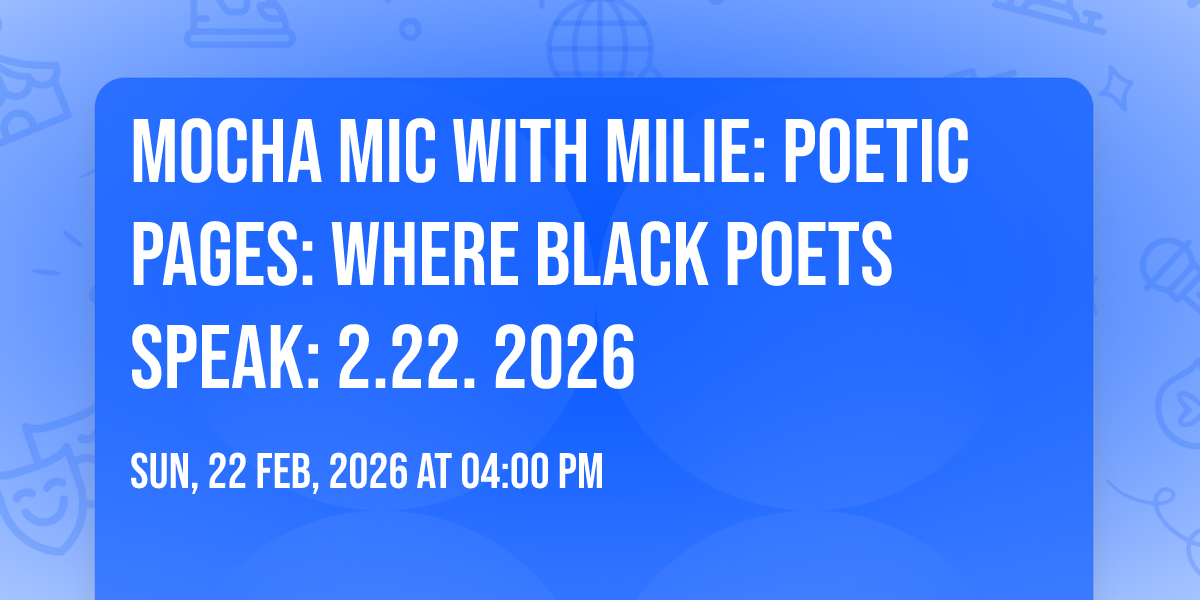 MOCHA MIC WITH MILIE: POETIC PAGES: WHERE BLACK POETS SPEAK: 2.22. 2026

SUN, 22 FEB, 2026 AT 04:00 PM